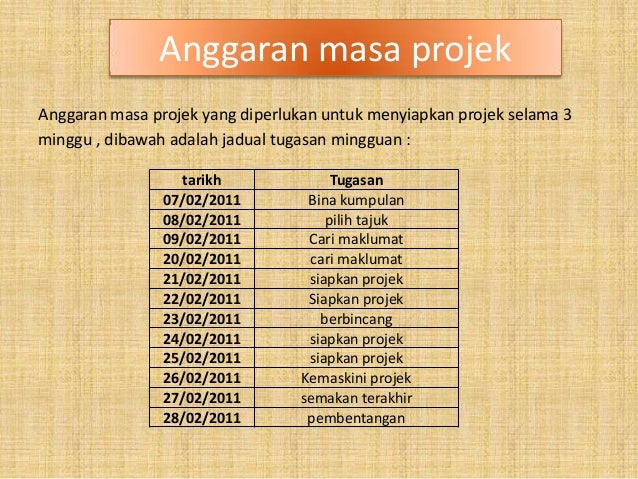 Anggaran masa projek

Anggaran masa projek yang diperlukan untuk menyiapkan projek selama 3 minggu , dibawah adalah jadual tugasan mingguan :

| tarikh | Tugasan |
|---|---|
| 07/02/2011 | Bina kumpulan |
| 08/02/2011 | pilih tajuk |
| 09/02/2011 | Cari maklumat |
| 20/02/2011 | cari maklumat |
| 21/02/2011 | siapkan projek |
| 22/02/2011 | Siapkan projek |
| 23/02/2011 | berbincang |
| 24/02/2011 | siapkan projek |
| 25/02/2011 | siapkan projek |
| 26/02/2011 | Kemaskini projek |
| 27/02/2011 | semakan terakhir |
| 28/02/2011 | pembentangan |